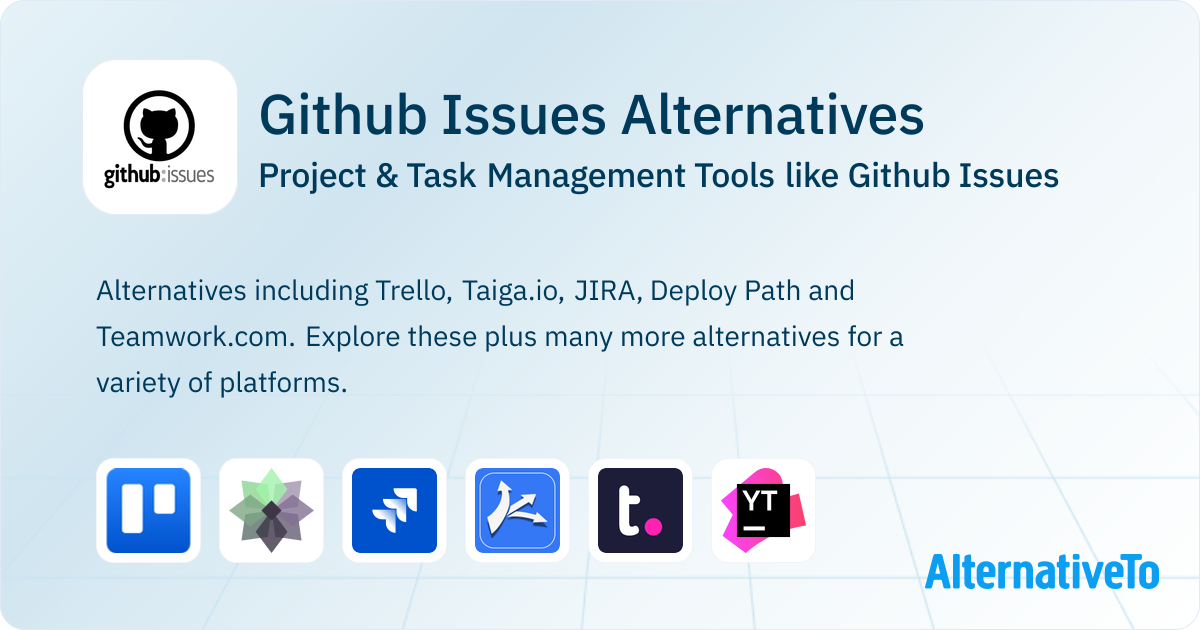 github:issues

Github Issues Alternatives
Project & Task Management Tools like Github Issues

Alternatives including Trello, Taiga.io, JIRA, Deploy Path and Teamwork.com. Explore these plus many more alternatives for a variety of platforms.

t.

YT

AlternativeTo